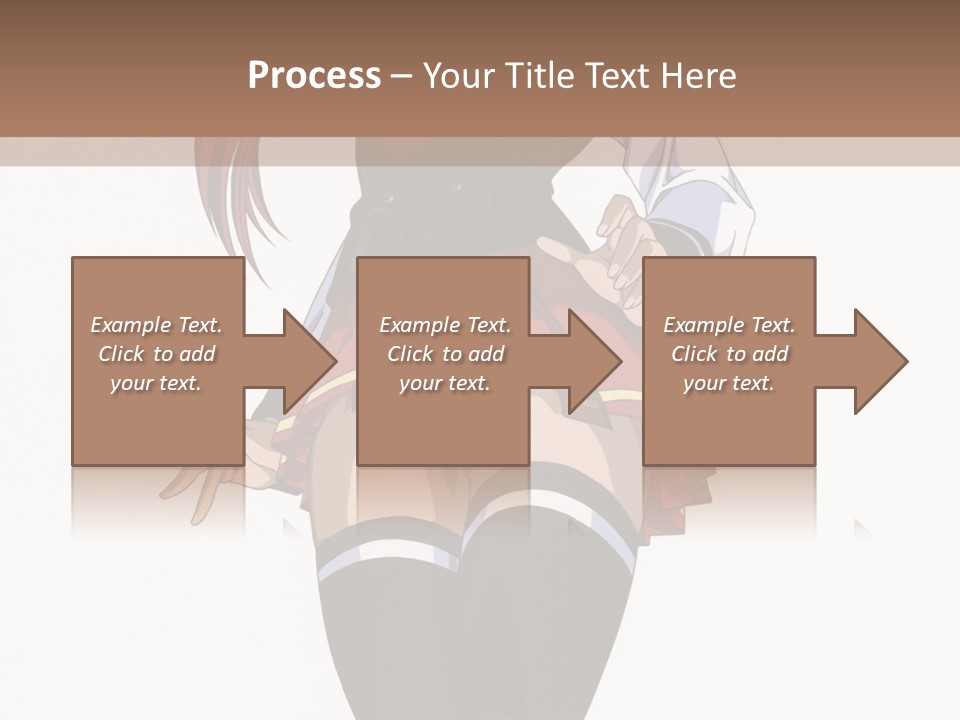 Process – Your Title Text Here

Example Text. Click to add your text.

Example Text. Click to add your text.

Example Text. Click to add your text.